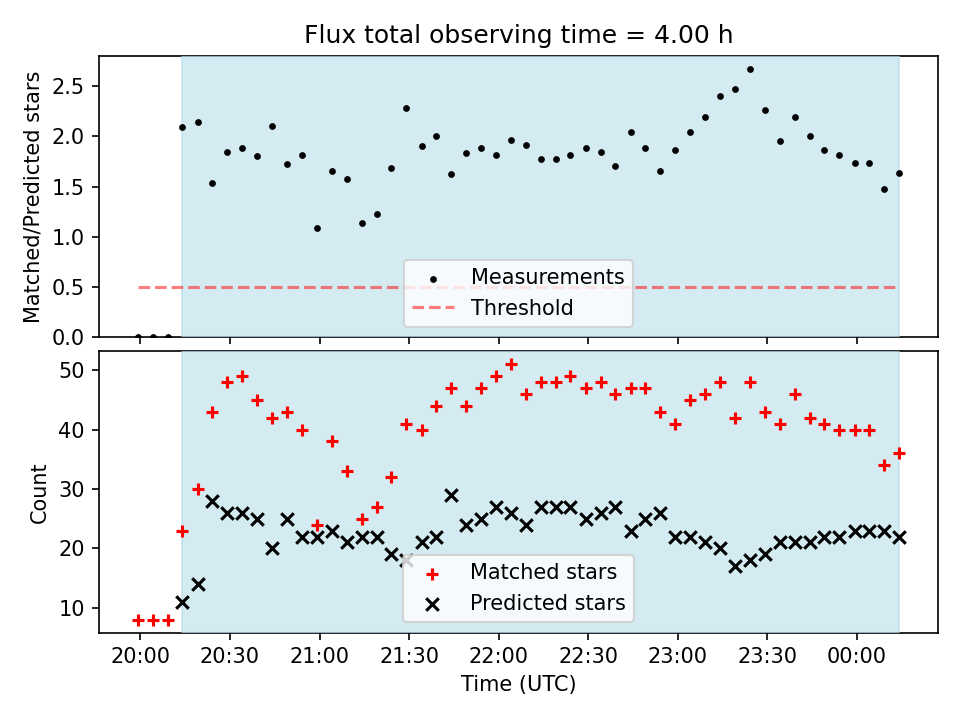 Flux total observing time = 4.00 h

Matched/Predicted stars

2.5
2.0
1.5
1.0
0.5
0.0

Measurements
Threshold

Count

50
40
30
20
10

Matched stars
Predicted stars

20:00
20:30
21:00
21:30
22:00
22:30
23:00
23:30
00:00

Time (UTC)